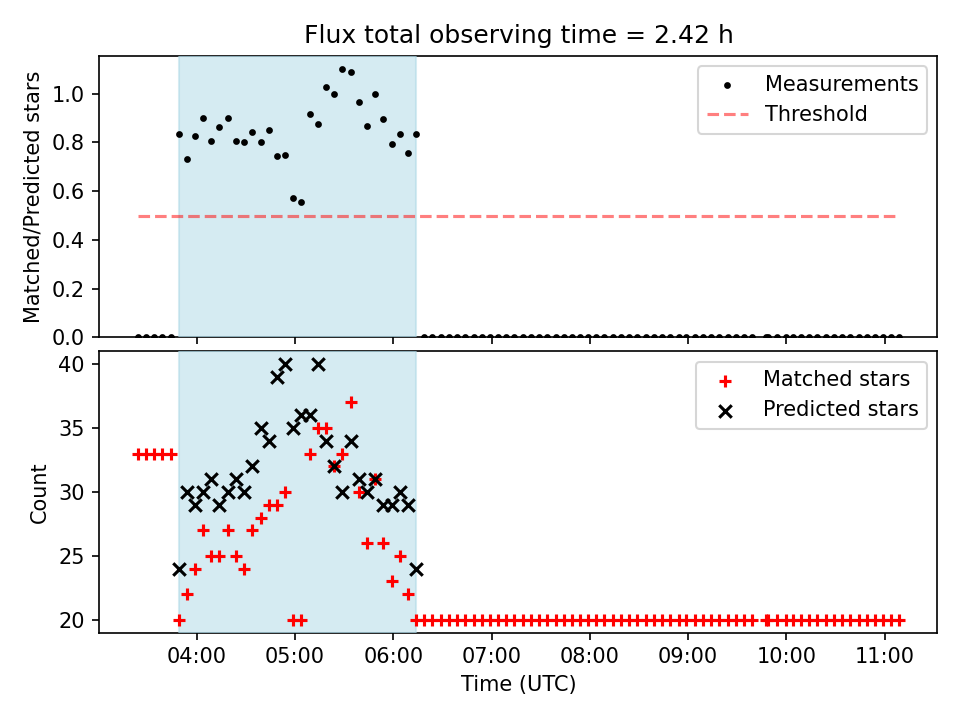 Flux total observing time = 2.42 h

Matched/Predicted stars

1.0
0.8
0.6
0.4
0.2
0.0

Measurements
Threshold

Count

40
35
30
25
20

Matched stars
Predicted stars

04:00
05:00
06:00
07:00
08:00
09:00
10:00
11:00

Time (UTC)